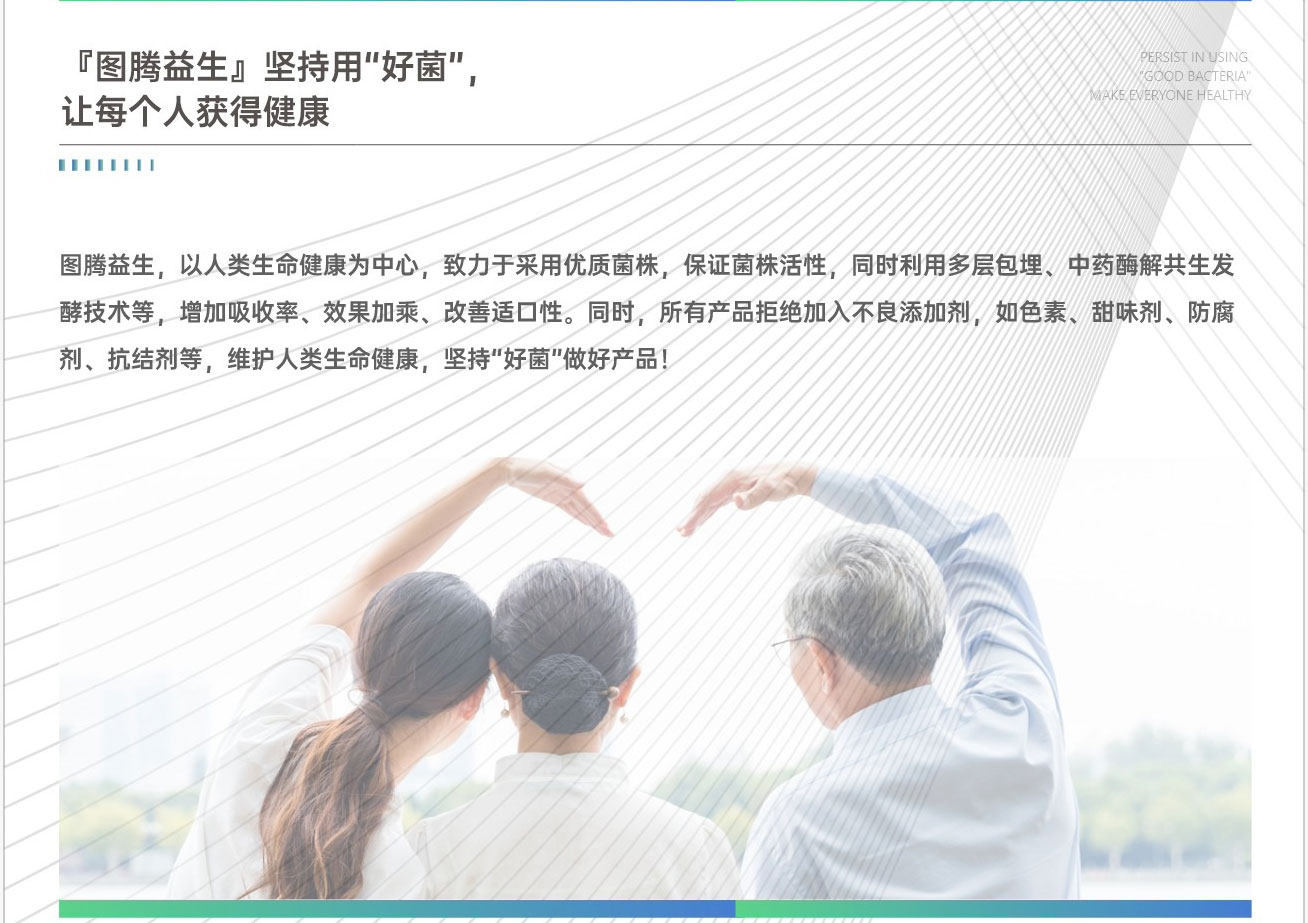 『图腾益生』坚持用“好菌”，
让每个人获得健康

PERSIST IN USING
"GOOD BACTERIA"
MAKE EVERYONE HEALTHY

图腾益生，以人类生命健康为中心，致力于采用优质菌株，保证菌株活性，同时利用多层包埋、中药酶解共生发酵技术等，增加吸收率、效果加乘、改善适口性。同时，所有产品拒绝加入不良添加剂，如色素、甜味剂、防腐剂、抗结剂等，维护人类生命健康，坚持“好菌”做好产品！